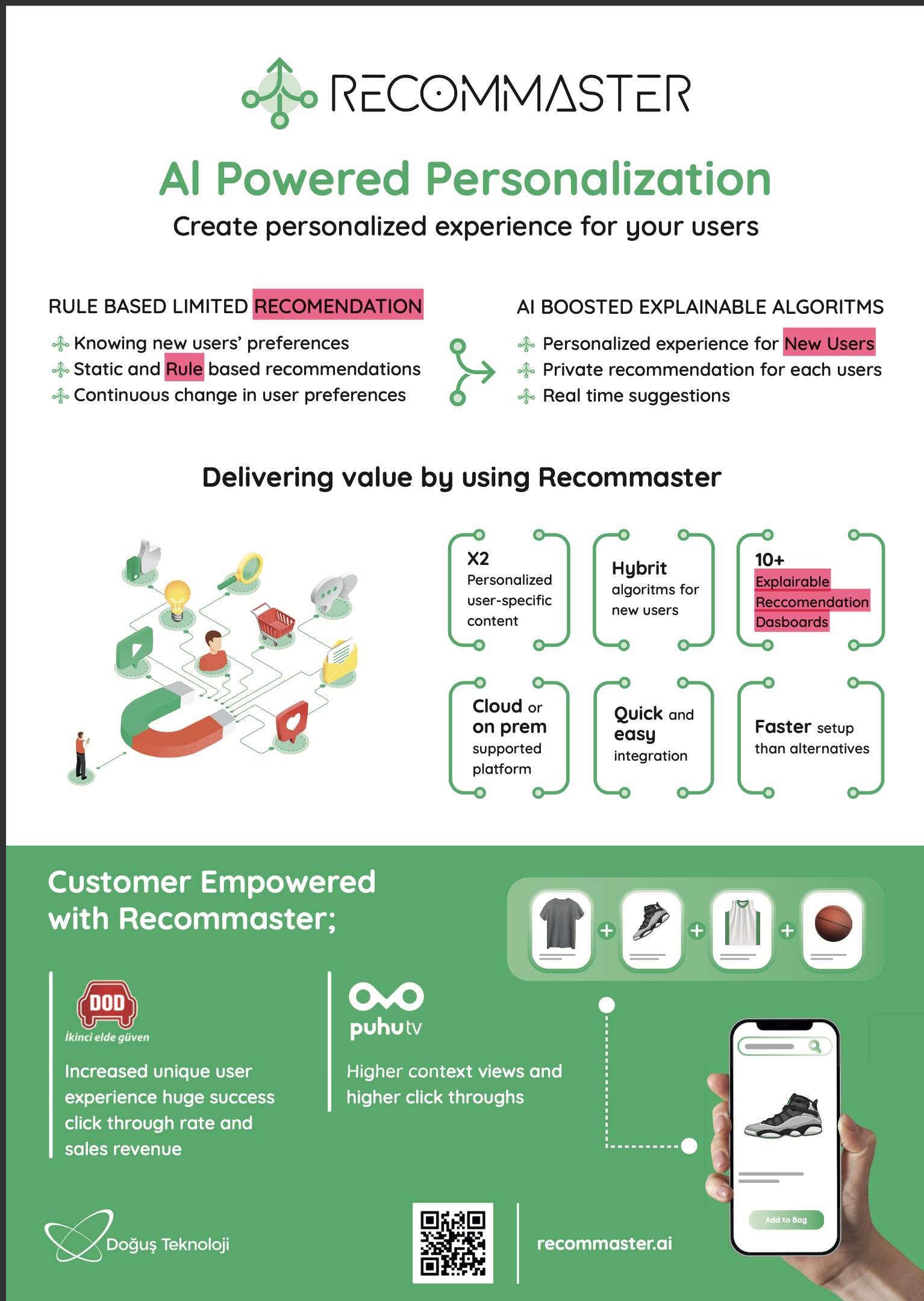 RECOMMASTER

AI Powered Personalization

Create personalized experience for your users

RULE BASED LIMITED RECOMENDATION

Knowing new users' preferences
Static and Rule based recommendations
Continuous change in user preferences

AI BOOSTED EXPLAINABLE ALGORITMS

Personalized experience for New Users
Private recommendation for each users
Real time suggestions

Delivering value by using Recommaster

X2 Personalized user-specific content

Hybrit algoritms for new users

10+ Explairable Reccomendation Dasboards

Cloud or on prem supported platform

Quick and easy integration

Faster setup than alternatives

Customer Empowered with Recommaster;

DOD
İkinci elde güven

Increased unique user experience huge success click through rate and sales revenue

puhutv

Higher context views and higher click throughs

Add to Bag

Doğuş Teknoloji

recommaster.ai